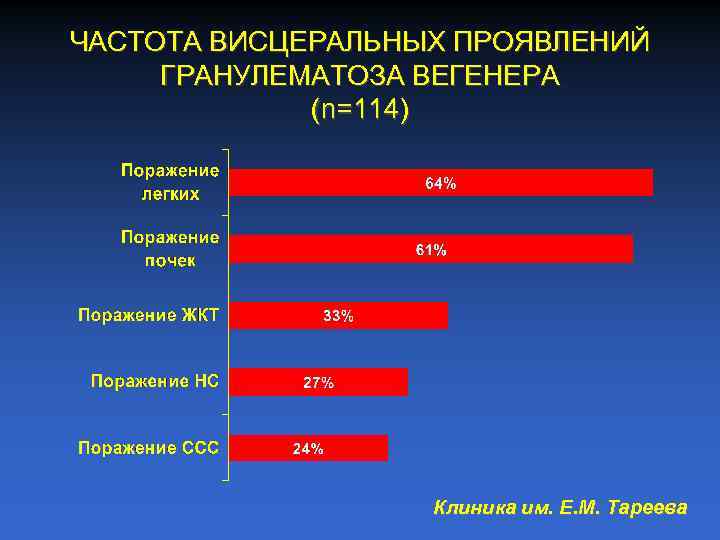 ЧАСТОТА ВИСЦЕРАЛЬНЫХ ПРОЯВЛЕНИЙ ГРАНУЛЕМАТОЗА ВЕГЕНЕРА (n=114)

Поражение легких
64%

Поражение почек
61%

Поражение ЖКТ
33%

Поражение НС
27%

Поражение ССС
24%

Клиника им. Е.М. Тареева